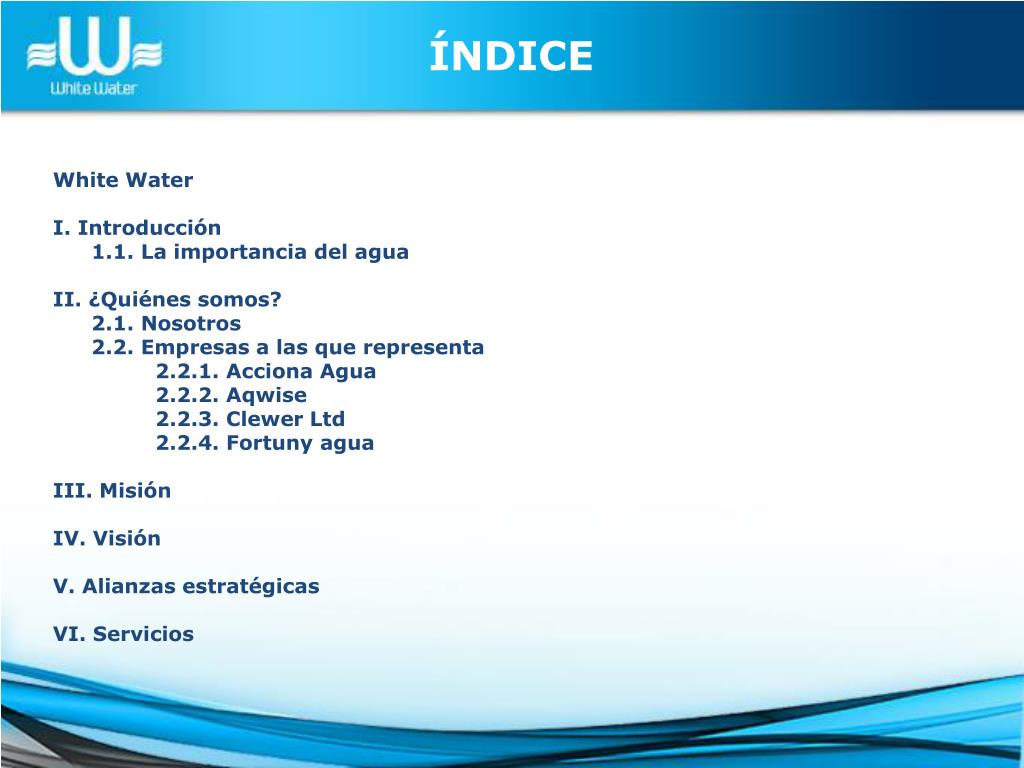 White Water

ÍNDICE

White Water

I. Introducción
1.1. La importancia del agua

II. ¿Quiénes somos?
2.1. Nosotros
2.2. Empresas a las que representa
2.2.1. Acciona Agua
2.2.2. Aqwise
2.2.3. Clewer Ltd
2.2.4. Fortuny agua

III. Misión

IV. Visión

V. Alianzas estratégicas

VI. Servicios